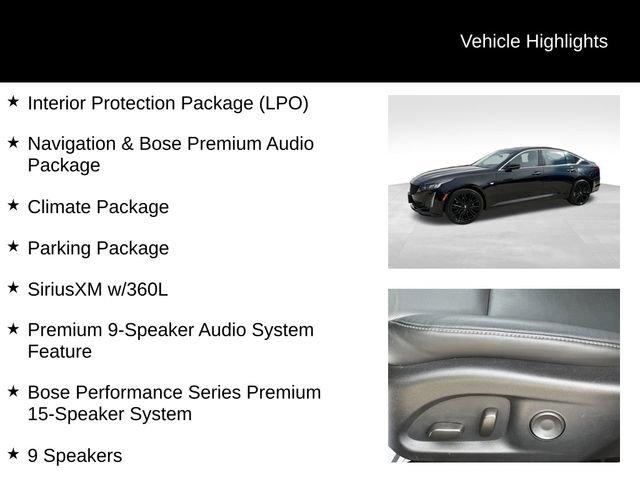 Vehicle Highlights

★ Interior Protection Package (LPO)

★ Navigation & Bose Premium Audio Package

★ Climate Package

★ Parking Package

★ SiriusXM w/360L

★ Premium 9-Speaker Audio System Feature

★ Bose Performance Series Premium 15-Speaker System

★ 9 Speakers